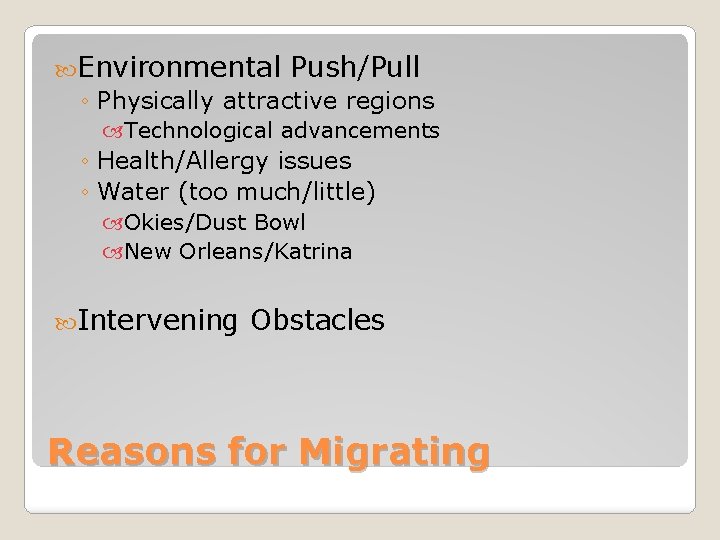 Environmental Push/Pull
◦ Physically attractive regions
Technological advancements
◦ Health/Allergy issues
◦ Water (too much/little)
Okies/Dust Bowl
New Orleans/Katrina

Intervening Obstacles

Reasons for Migrating